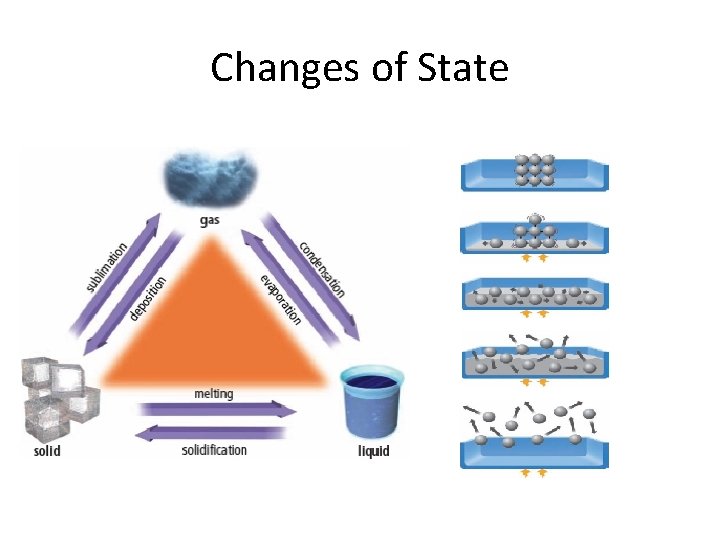 Changes of State

gas

sublimation

deposition

condensation

evaporation

melting

solidification

solid

liquid